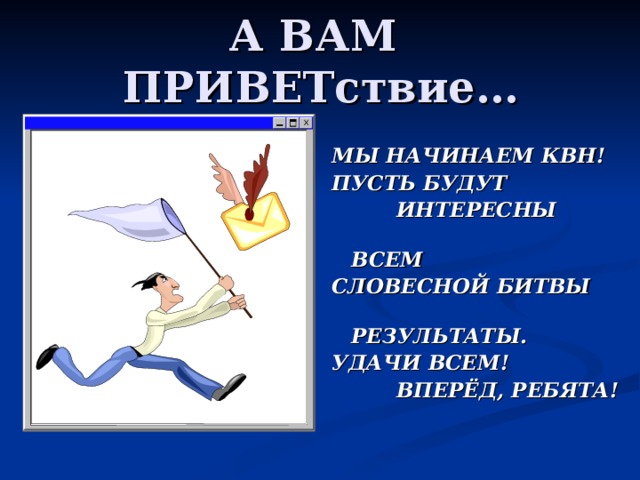 А ВАМ ПРИВЕТствие…

МЫ НАЧИНАЕМ КВН!
ПУСТЬ БУДУТ
ИНТЕРЕСНЫ

ВСЕМ
СЛОВЕСНОЙ БИТВЫ

РЕЗУЛЬТАТЫ.
УДАЧИ ВСЕМ!
ВПЕРЁД, РЕБЯТА!